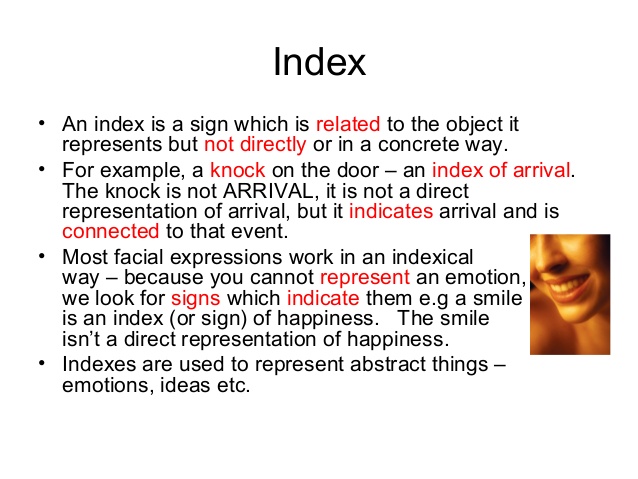 Index

• An index is a sign which is related to the object it represents but not directly or in a concrete way.

• For example, a knock on the door – an index of arrival. The knock is not ARRIVAL, it is not a direct representation of arrival, but it indicates arrival and is connected to that event.

• Most facial expressions work in an indexical way – because you cannot represent an emotion, we look for signs which indicate them e.g a smile is an index (or sign) of happiness. The smile isn't a direct representation of happiness.

• Indexes are used to represent abstract things – emotions, ideas etc.